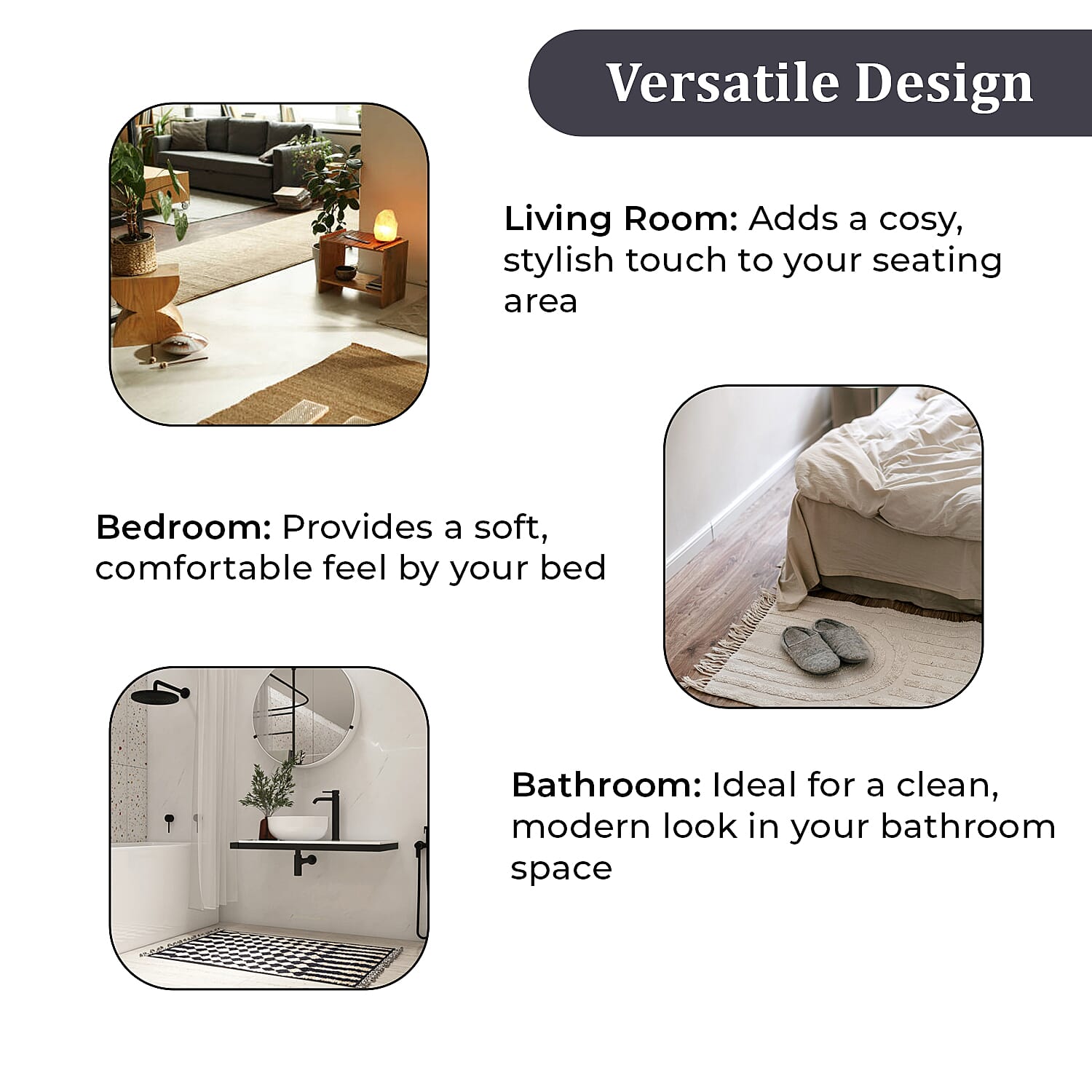 Versatile Design

Living Room: Adds a cosy, stylish touch to your seating area

Bedroom: Provides a soft, comfortable feel by your bed

Bathroom: Ideal for a clean, modern look in your bathroom space